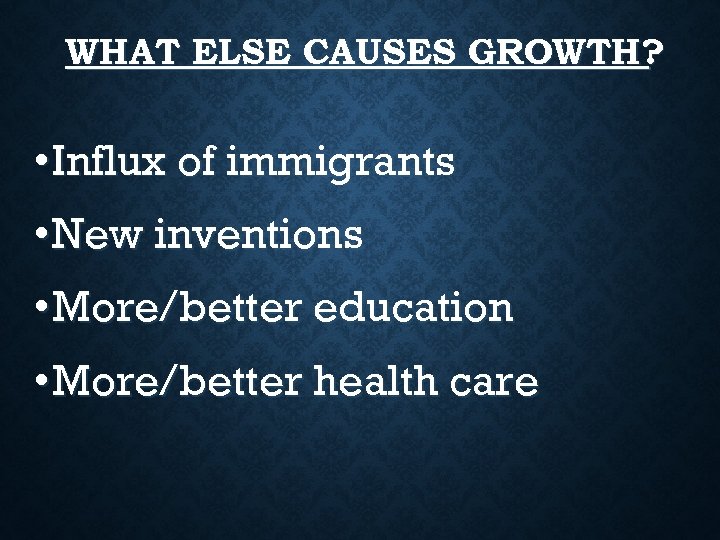 WHAT ELSE CAUSES GROWTH?

•Influx of immigrants
•New inventions
•More/better education
•More/better health care